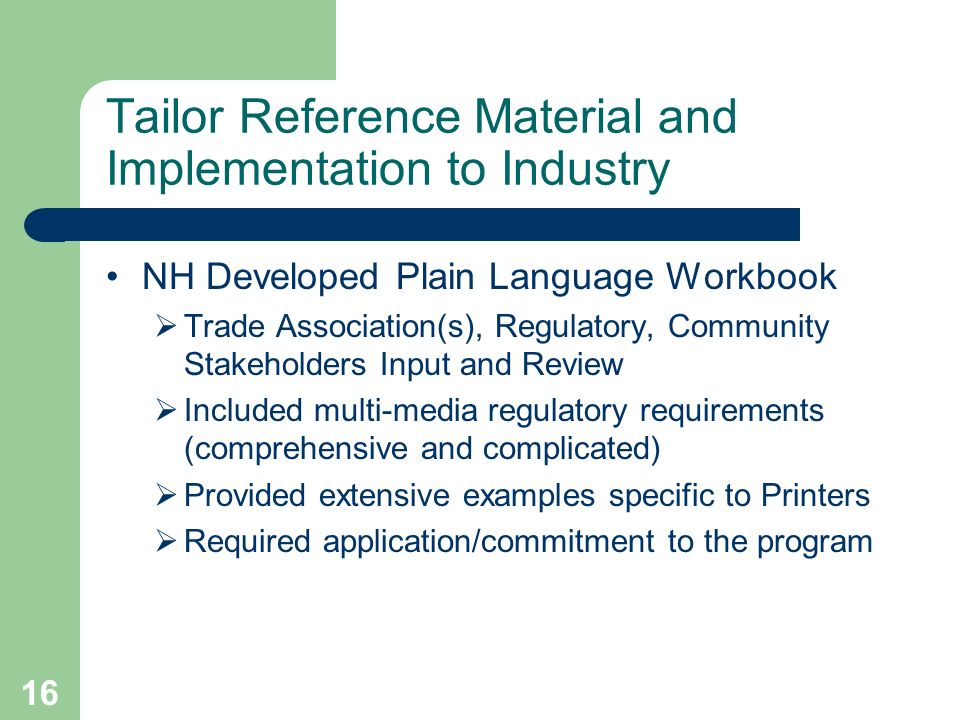 Tailor Reference Material and Implementation to Industry

• NH Developed Plain Language Workbook

➢ Trade Association(s), Regulatory, Community Stakeholders Input and Review

➢ Included multi-media regulatory requirements (comprehensive and complicated)

➢ Provided extensive examples specific to Printers

➢ Required application/commitment to the program

16